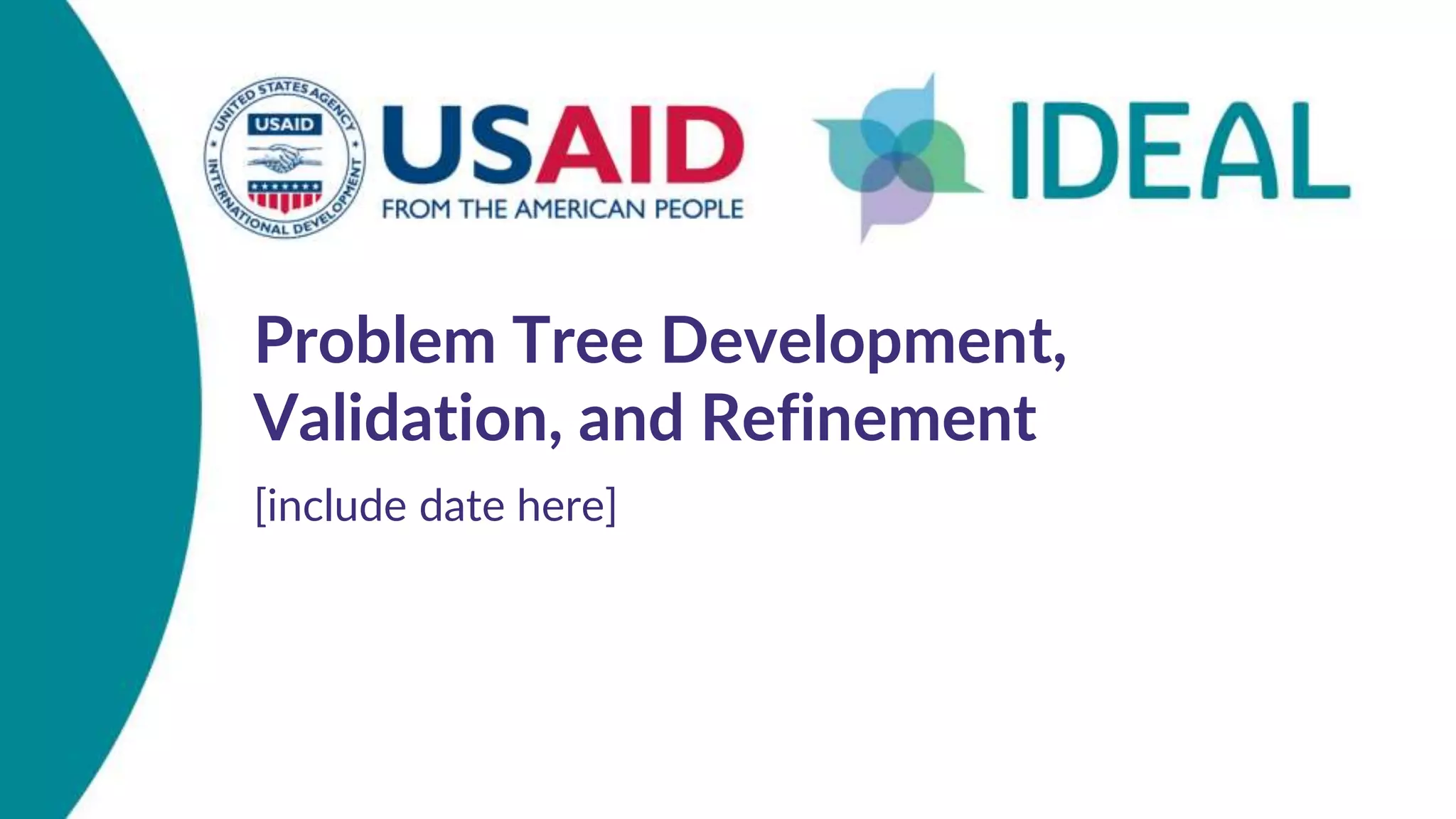 UNITED STATES AGENCY INTERNATIONAL DEVELOPMENT
USAID

USAID
FROM THE AMERICAN PEOPLE

IDEAL

Problem Tree Development, Validation, and Refinement

[include date here]